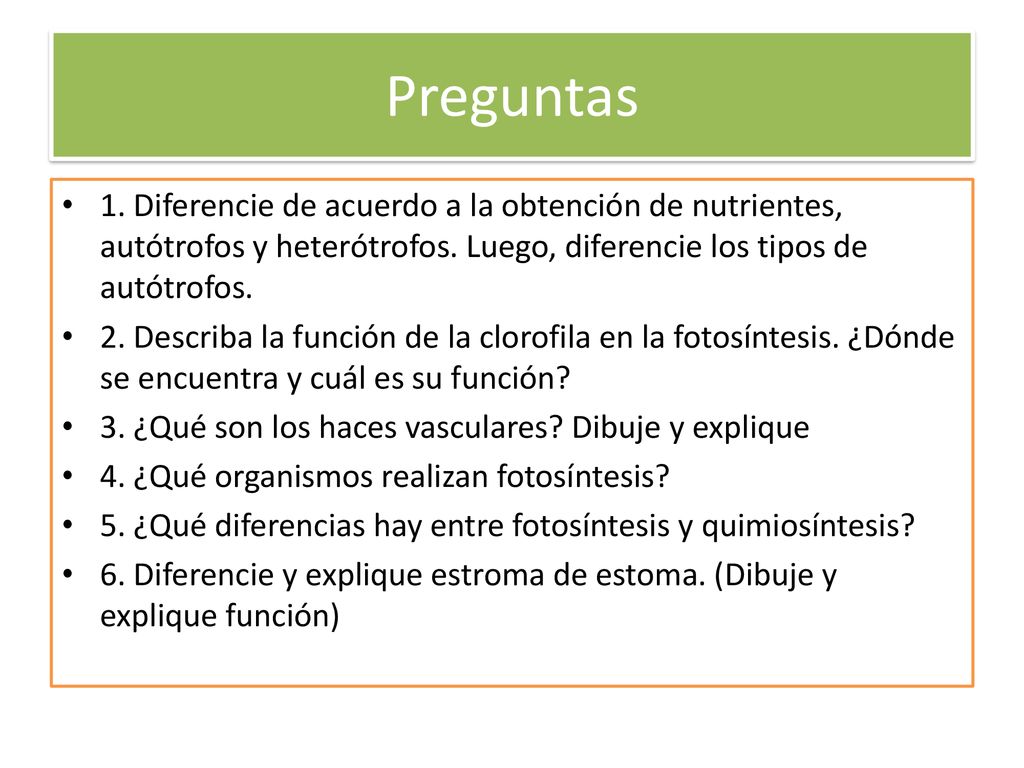 Preguntas

• 1. Diferencie de acuerdo a la obtención de nutrientes, autótrofos y heterótrofos. Luego, diferencie los tipos de autótrofos.
• 2. Describa la función de la clorofila en la fotosíntesis. ¿Dónde se encuentra y cuál es su función?
• 3. ¿Qué son los haces vasculares? Dibuje y explique
• 4. ¿Qué organismos realizan fotosíntesis?
• 5. ¿Qué diferencias hay entre fotosíntesis y quimiosíntesis?
• 6. Diferencie y explique estroma de estoma. (Dibuje y explique función)